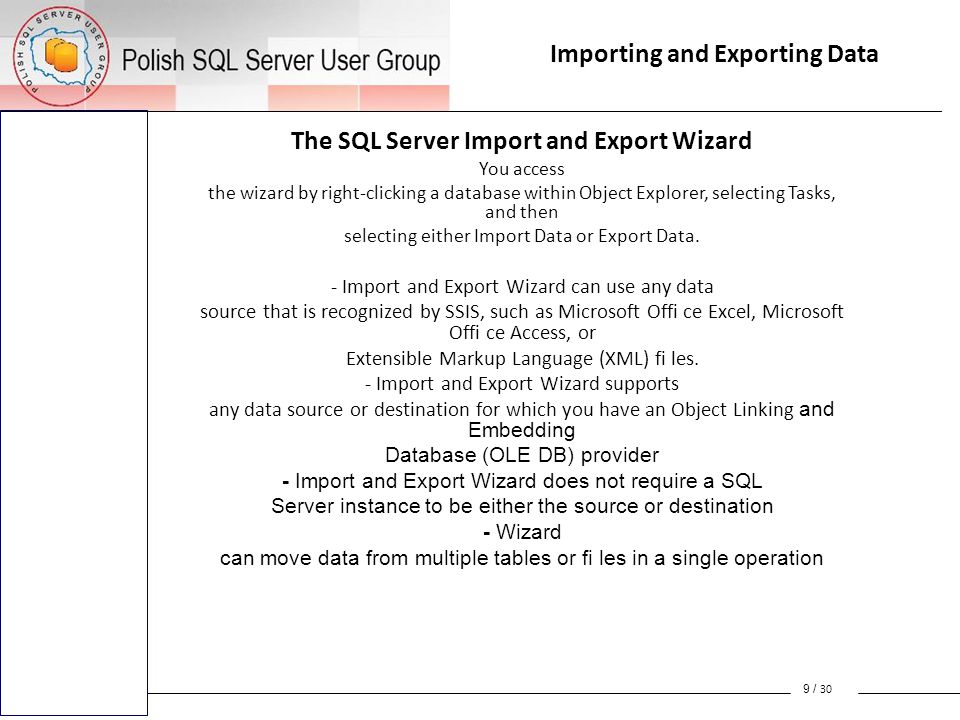 POLISH SQL SERVER USER GROUP

Polish SQL Server User Group

Importing and Exporting Data

The SQL Server Import and Export Wizard

You access the wizard by right-clicking a database within Object Explorer, selecting Tasks, and then selecting either Import Data or Export Data.

- Import and Export Wizard can use any data source that is recognized by SSIS, such as Microsoft Offi ce Excel, Microsoft Offi ce Access, or Extensible Markup Language (XML) fi les.

- Import and Export Wizard supports any data source or destination for which you have an Object Linking and Embedding Database (OLE DB) provider

- Import and Export Wizard does not require a SQL Server instance to be either the source or destination

- Wizard can move data from multiple tables or fi les in a single operation

9 / 30